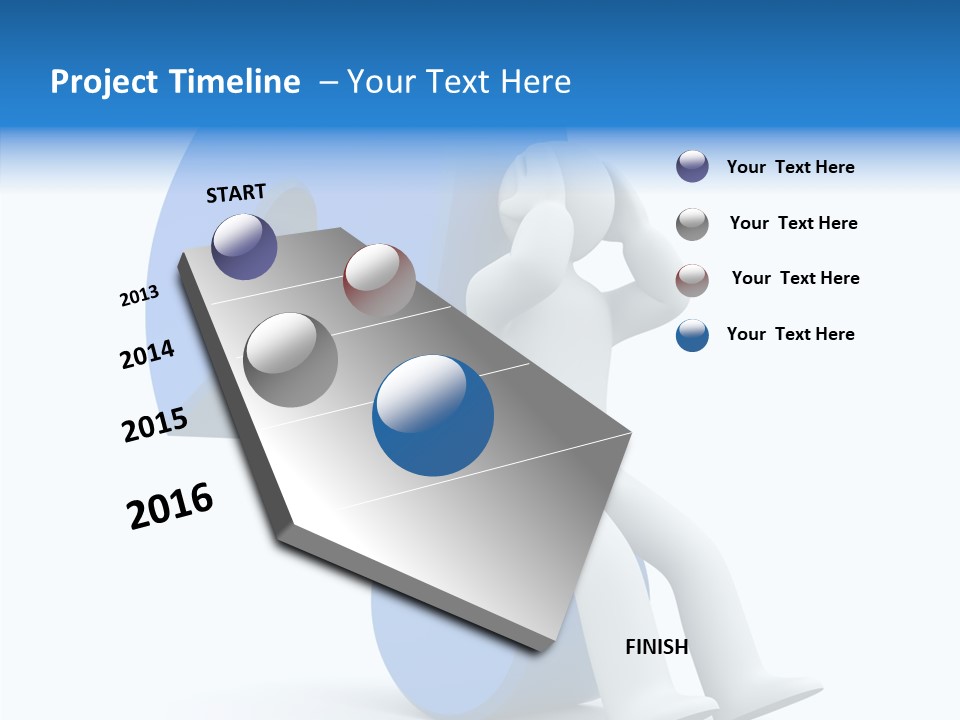 Project Timeline – Your Text Here

START

2013

2014

2015

2016

FINISH

Your Text Here

Your Text Here

Your Text Here

Your Text Here